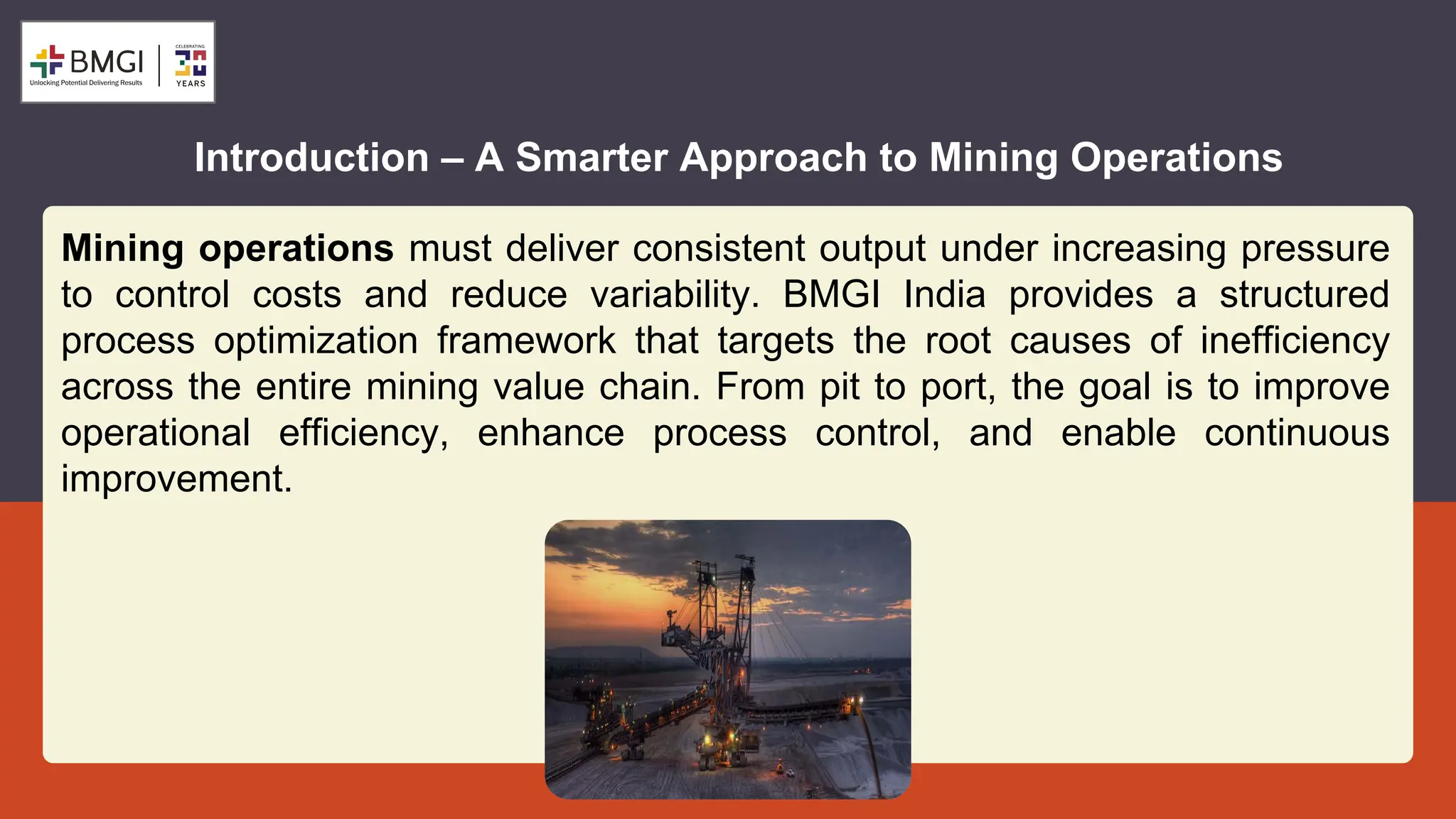 BMGI
Unlocking Potential Delivering Results
CELEBRATING 30 YEARS

Introduction – A Smarter Approach to Mining Operations

Mining operations must deliver consistent output under increasing pressure to control costs and reduce variability. BMGI India provides a structured process optimization framework that targets the root causes of inefficiency across the entire mining value chain. From pit to port, the goal is to improve operational efficiency, enhance process control, and enable continuous improvement.